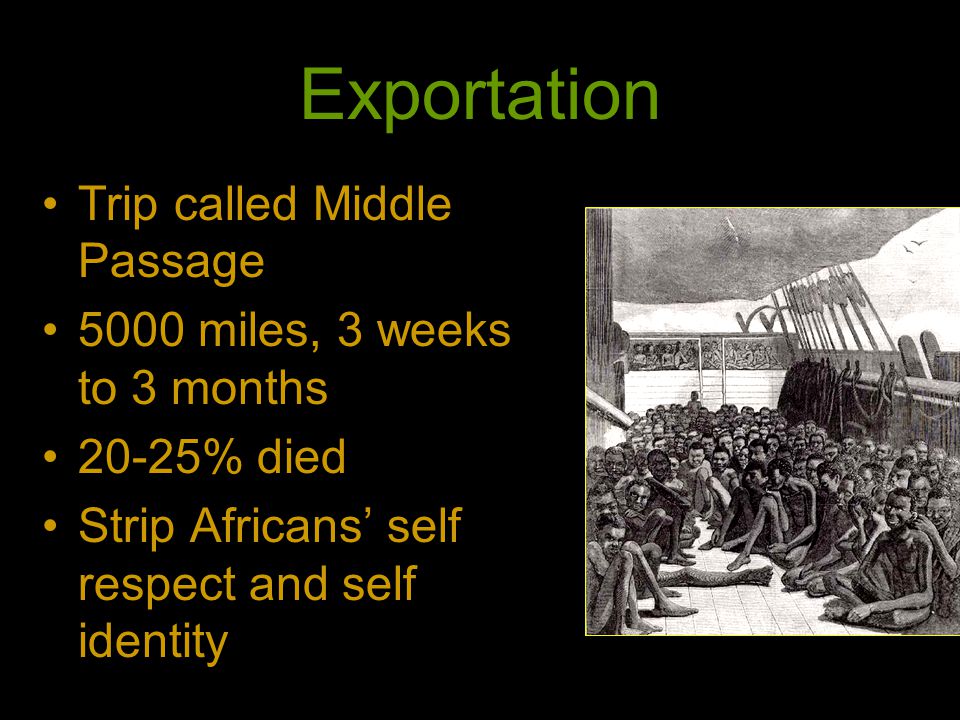 Exportation

• Trip called Middle Passage
• 5000 miles, 3 weeks to 3 months
• 20-25% died
• Strip Africans’ self respect and self identity